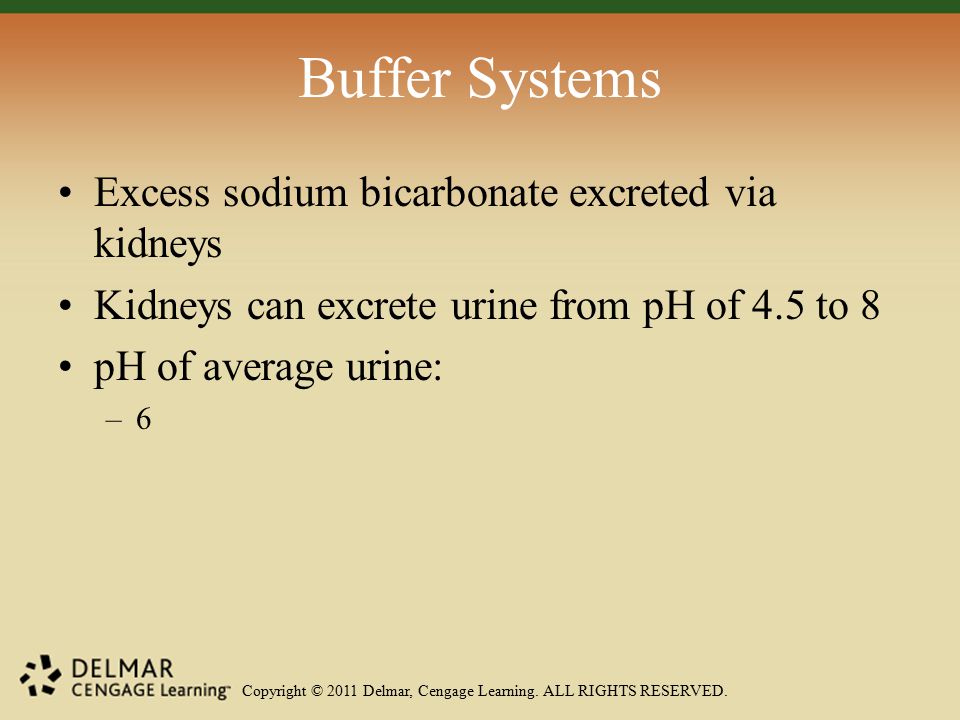 Buffer Systems

• Excess sodium bicarbonate excreted via kidneys
• Kidneys can excrete urine from pH of 4.5 to 8
• pH of average urine:
– 6

DELMAR CENGAGE Learning™ Copyright © 2011 Delmar, Cengage Learning. ALL RIGHTS RESERVED.